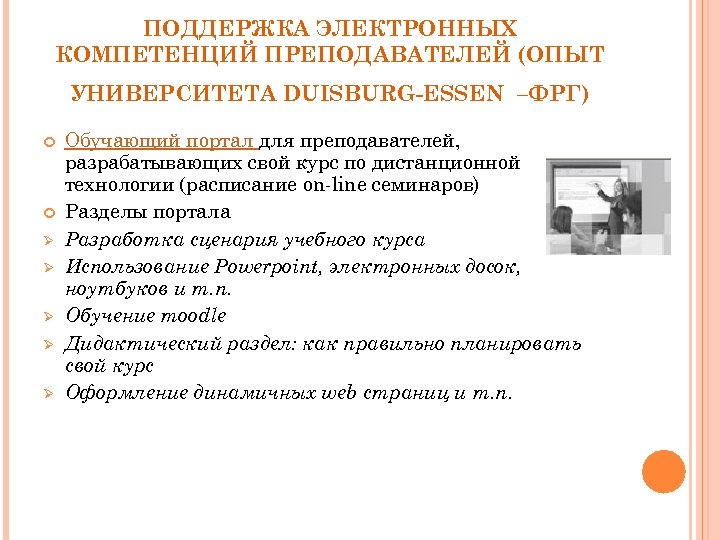 ПОДДЕРЖКА ЭЛЕКТРОННЫХ КОМПЕТЕНЦИЙ ПРЕПОДАВАТЕЛЕЙ (ОПЫТ УНИВЕРСИТЕТА DUISBURG-ESSEN –ФРГ)

Обучающий портал для преподавателей, разрабатывающих свой курс по дистанционной технологии (расписание on-line семинаров)

Разделы портала

Разработка сценария учебного курса

Использование Powerpoint, электронных досок, ноутбуков и т.п.

Обучение moodle

Дидактический раздел: как правильно планировать свой курс

Оформление динамичных web страниц и т.п.